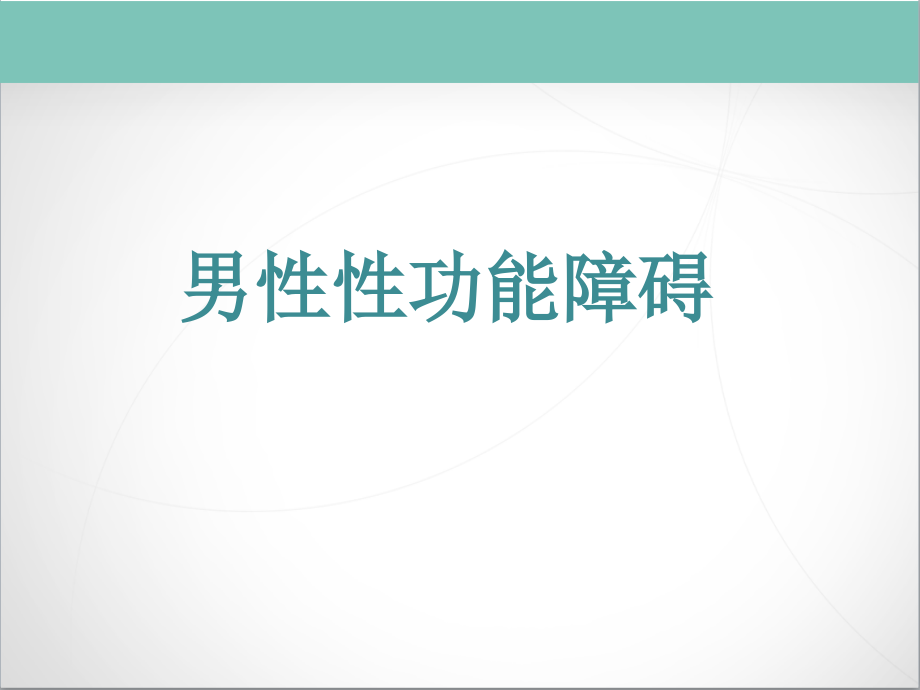 男性性功能障碍